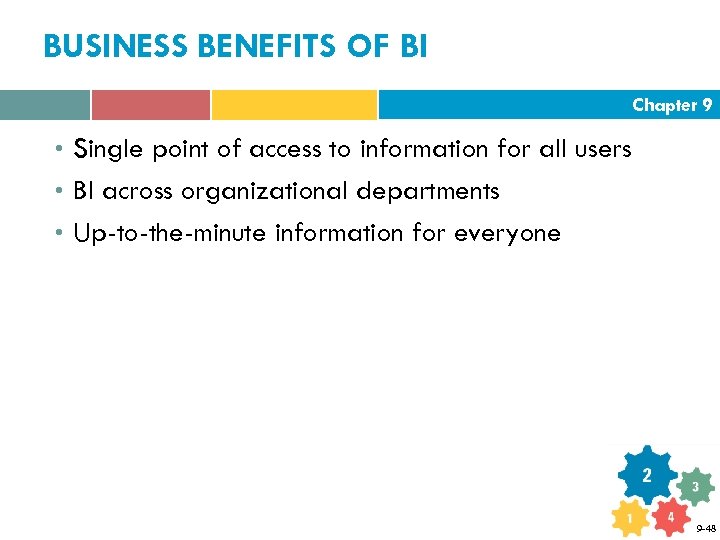 BUSINESS BENEFITS OF BI

Chapter 9

• Single point of access to information for all users
• BI across organizational departments
• Up-to-the-minute information for everyone

2
3
1
4

9-48